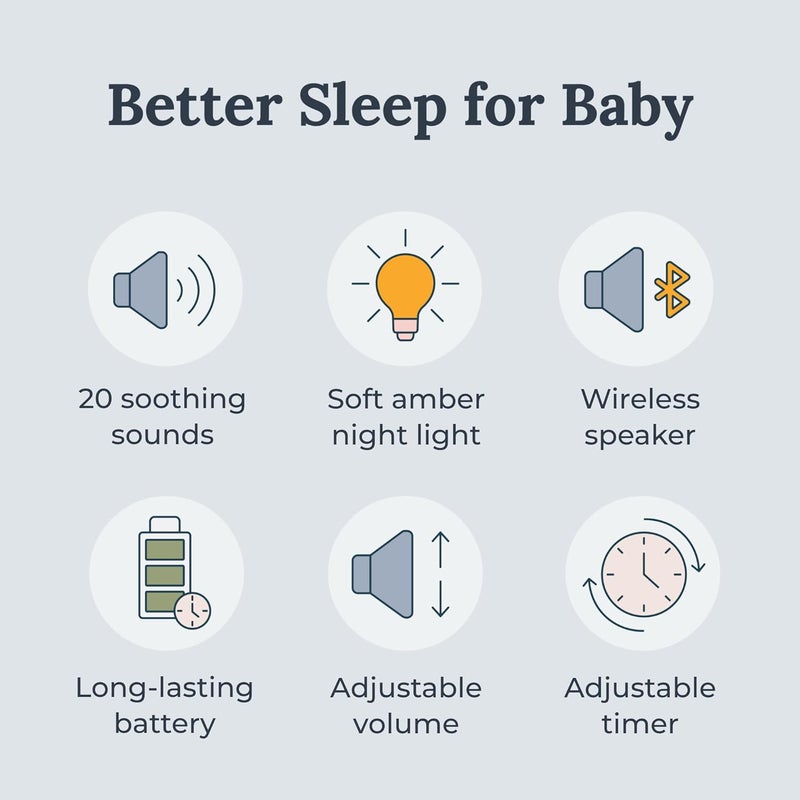 Better Sleep for Baby

20 soothing sounds

Soft amber night light

Wireless speaker

Long-lasting battery

Adjustable volume

Adjustable timer